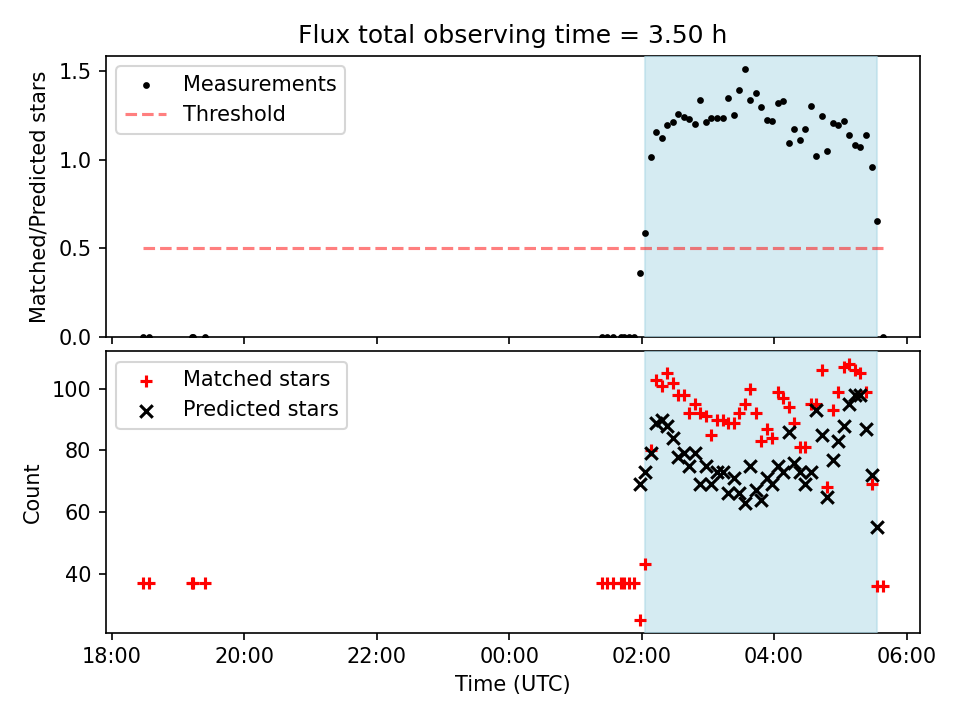 Flux total observing time = 3.50 h

Measurements
Threshold

Matched/Predicted stars

1.5
1.0
0.5
0.0

Matched stars
Predicted stars

Count

100
80
60
40

18:00
20:00
22:00
00:00
02:00
04:00
06:00

Time (UTC)